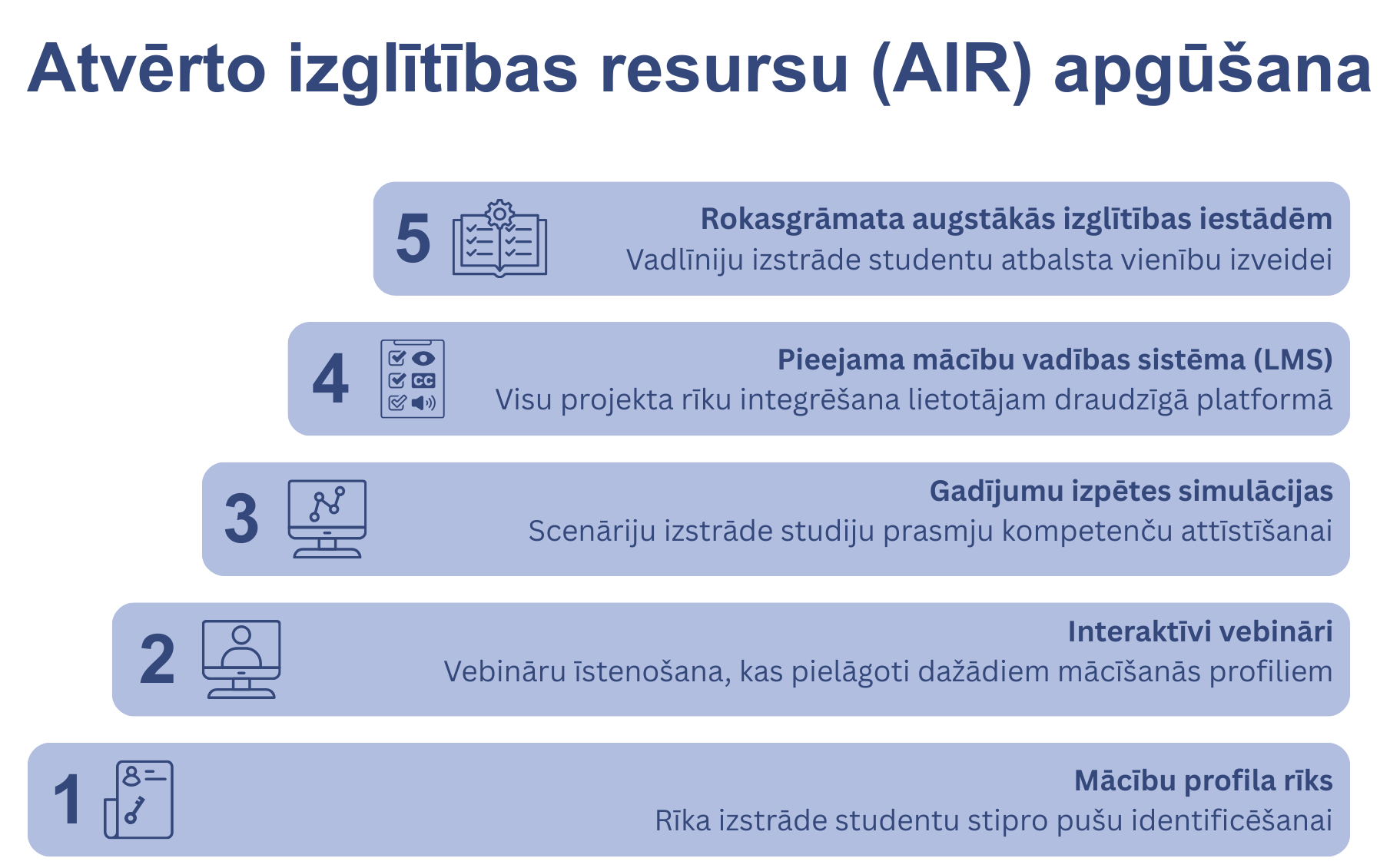 Atvērto izglītības resursu (AIR) apgūšana

5

Rokasgrāmata augstākās izglītības iestādēm
Vadlīniju izstrāde studentu atbalsta vienību izveidei

4

CC

Pieejama mācību vadības sistēma (LMS)
Visu projekta rīku integrēšana lietotājam draudzīgā platformā

3

Gadījumu izpētes simulācijas
Scenāriju izstrāde studiju prasmju kompetenču attīstīšanai

2

Interaktīvi vebināri
Vebināru īstenošana, kas pielāgoti dažādiem mācīšanās profiliem

1

Mācību profila rīks
Rīka izstrāde studentu stipro pušu identificēšanai